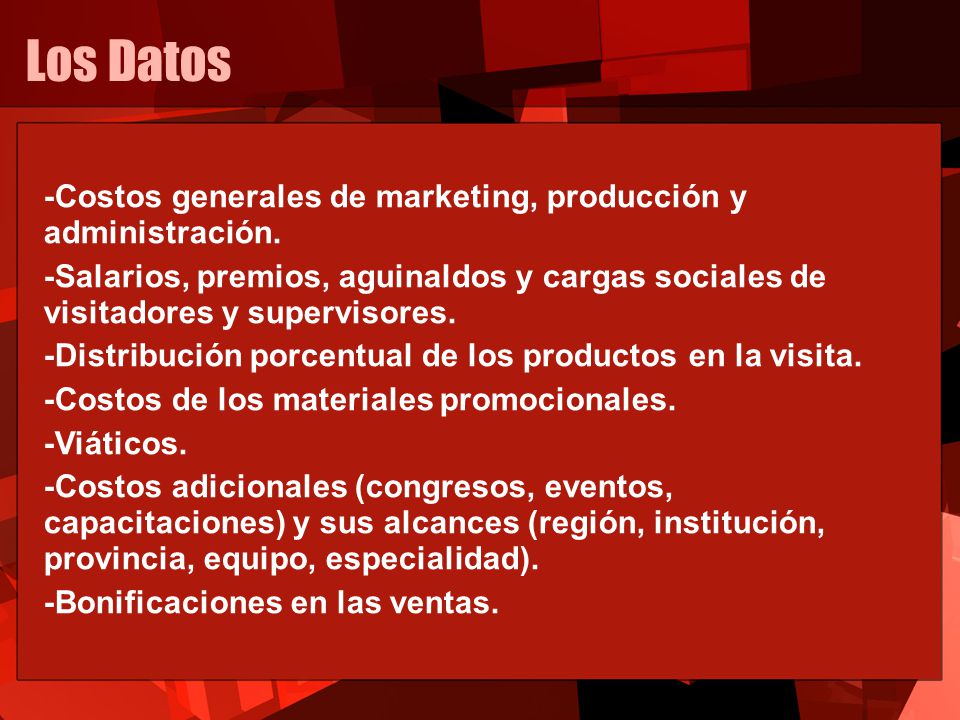 Los Datos

-Costos generales de marketing, producción y administración.

-Salarios, premios, aguinaldos y cargas sociales de visitadores y supervisores.

-Distribución porcentual de los productos en la visita.

-Costos de los materiales promocionales.

-Viáticos.

-Costos adicionales (congresos, eventos, capacitaciones) y sus alcances (región, institución, provincia, equipo, especialidad).

-Bonificaciones en las ventas.